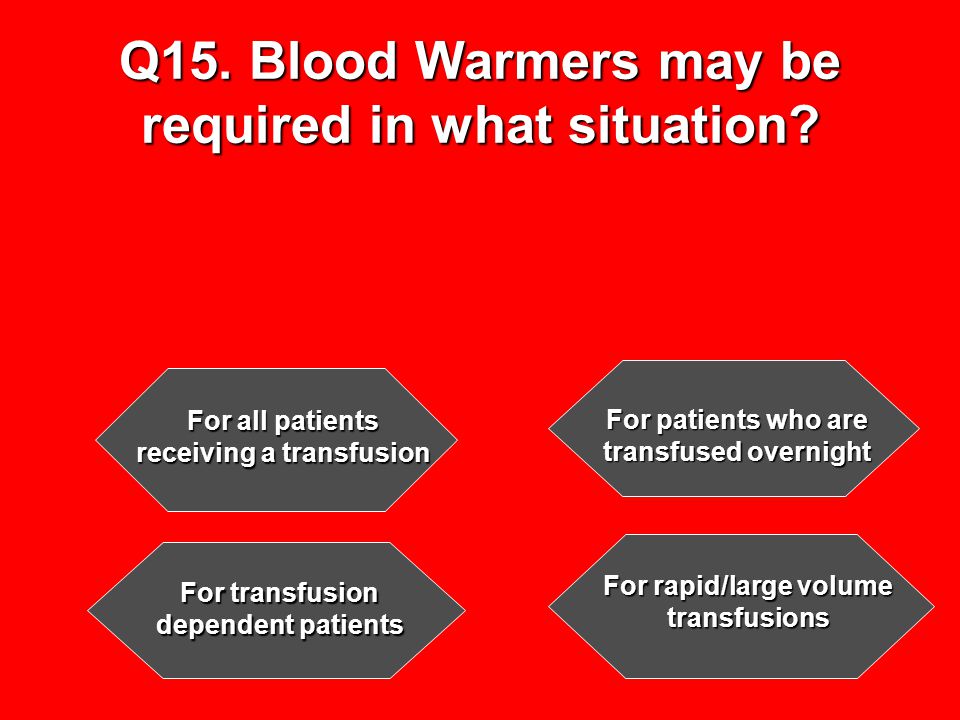 Q15. Blood Warmers may be required in what situation?

For all patients receiving a transfusion

For patients who are transfused overnight

For transfusion dependent patients

For rapid/large volume transfusions